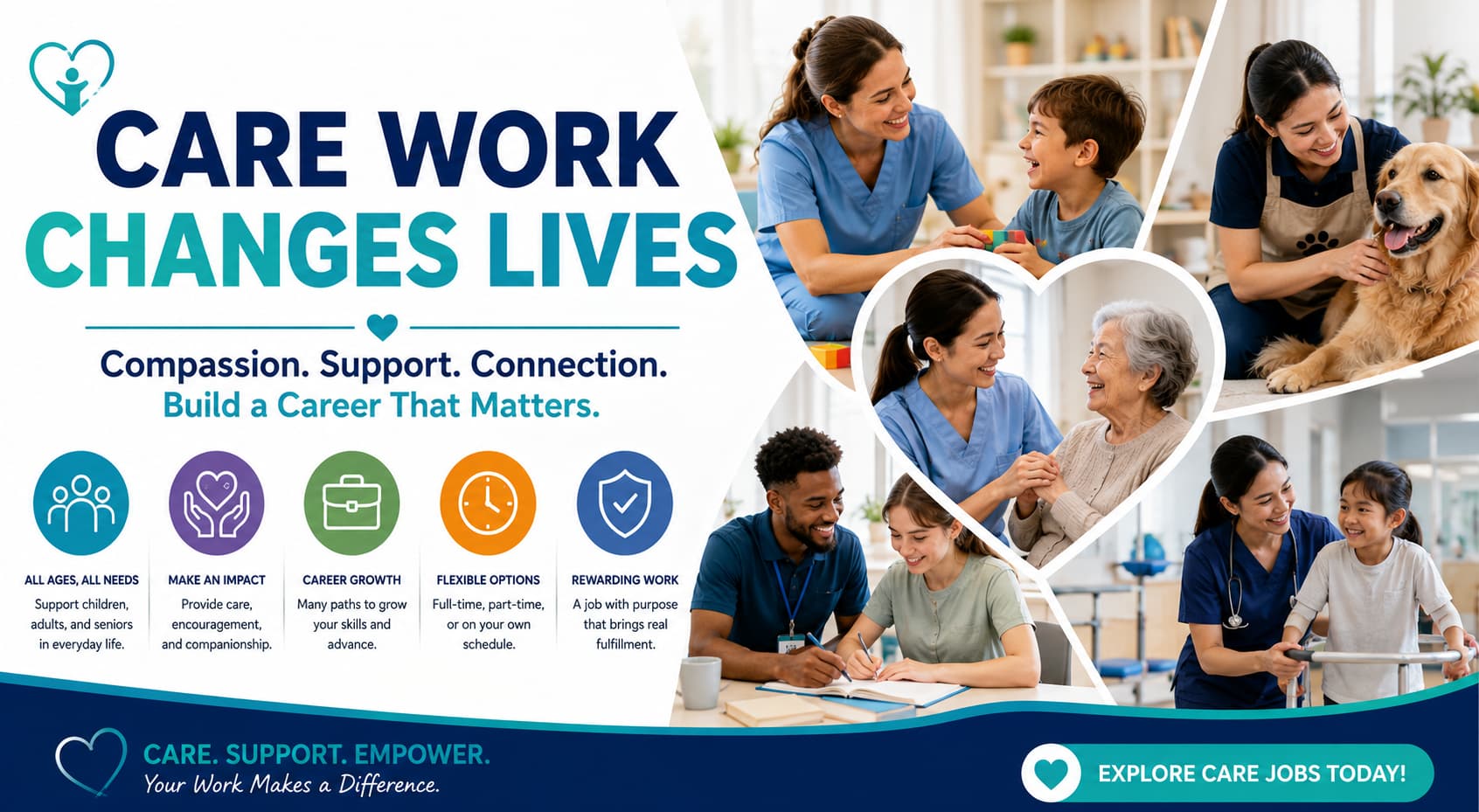 CARE WORK CHANGES LIVES

Compassion. Support. Connection.
Build a Career That Matters.

ALL AGES, ALL NEEDS
Support children, adults, and seniors in everyday life.

MAKE AN IMPACT
Provide care, encouragement, and companionship.

CAREER GROWTH
Many paths to grow your skills and advance.

FLEXIBLE OPTIONS
Full-time, part-time, or on your own schedule.

REWARDING WORK
A job with purpose that brings real fulfillment.

CARE. SUPPORT. EMPOWER.
Your Work Makes a Difference.

EXPLORE CARE JOBS TODAY!